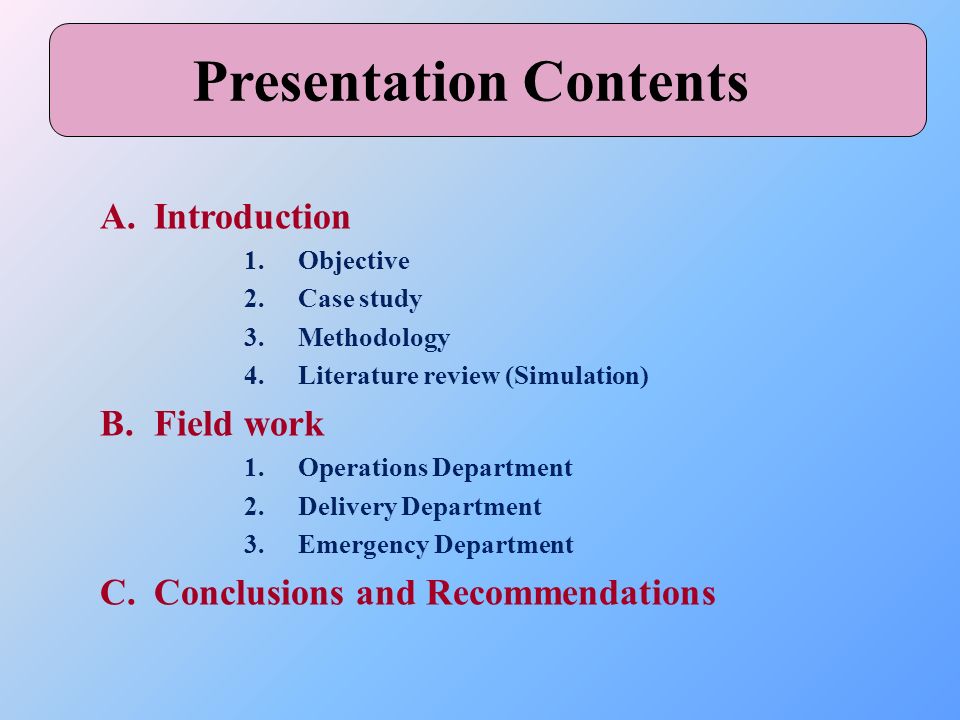 Presentation Contents

A. Introduction
1. Objective
2. Case study
3. Methodology
4. Literature review (Simulation)

B. Field work
1. Operations Department
2. Delivery Department
3. Emergency Department

C. Conclusions and Recommendations